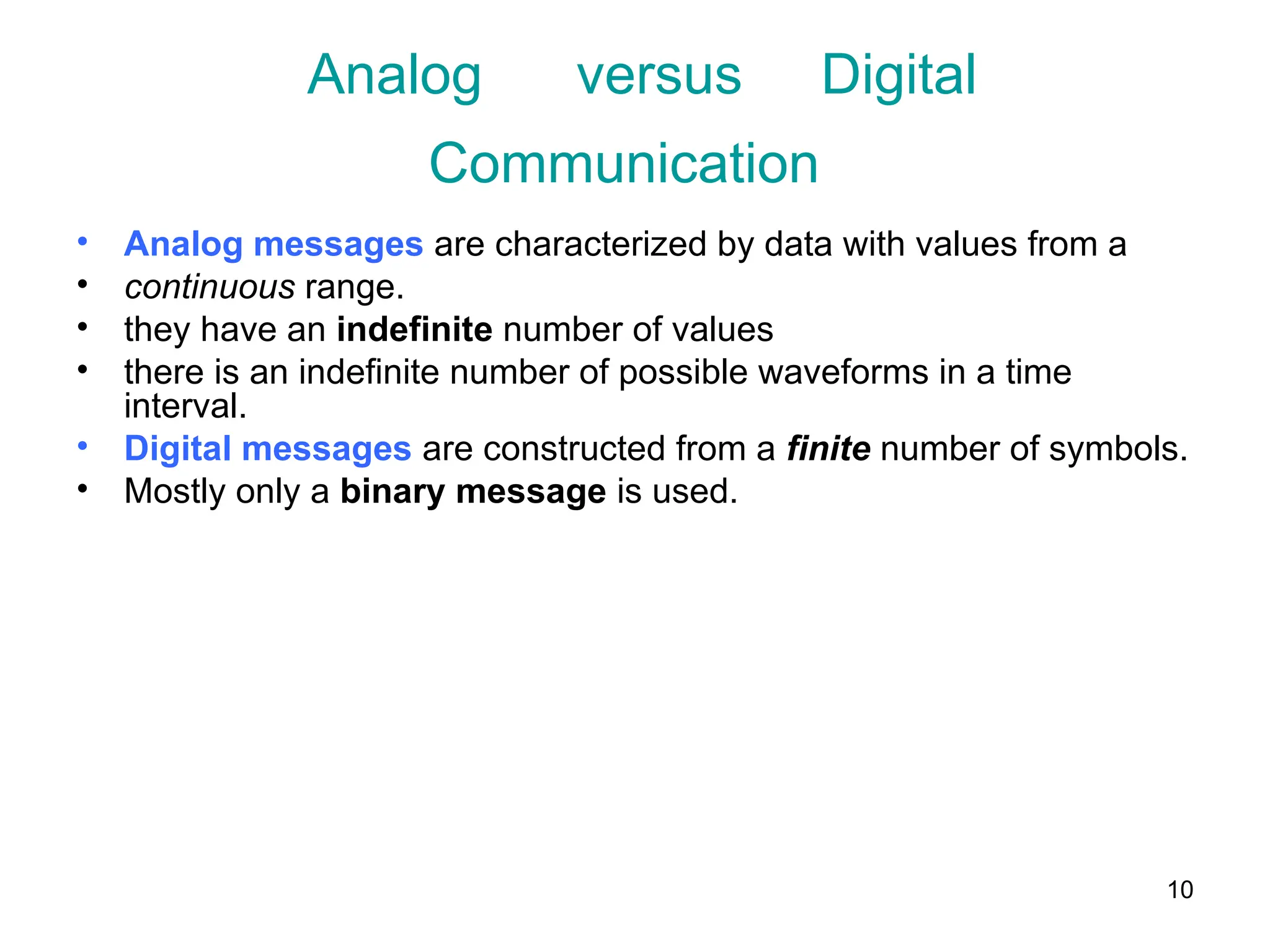 Analog versus Digital Communication

• Analog messages are characterized by data with values from a
• continuous range.
• they have an indefinite number of values
• there is an indefinite number of possible waveforms in a time interval.
• Digital messages are constructed from a finite number of symbols.
• Mostly only a binary message is used.

10